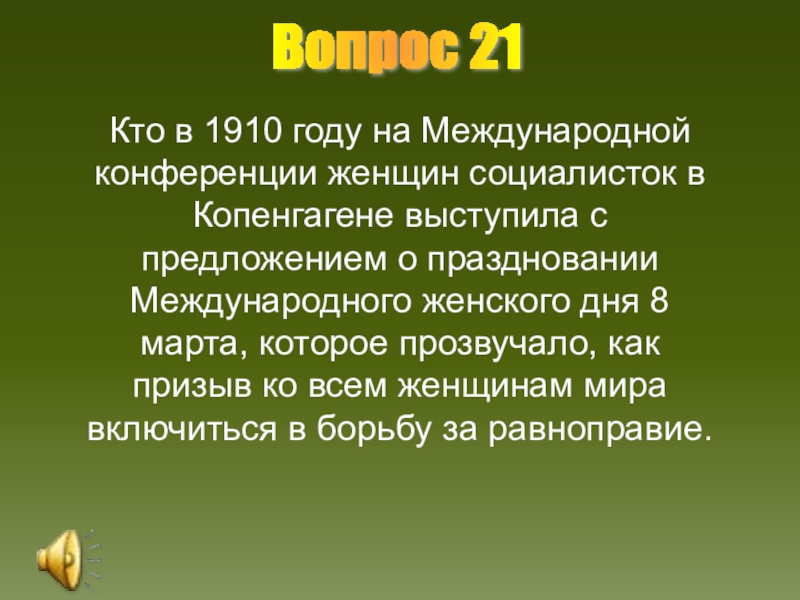 Вопрос 21

Кто в 1910 году на Международной конференции женщин социалисток в Копенгагене выступила с предложением о праздновании Международного женского дня 8 марта, которое прозвучало, как призыв ко всем женщинам мира включиться в борьбу за равноправие.